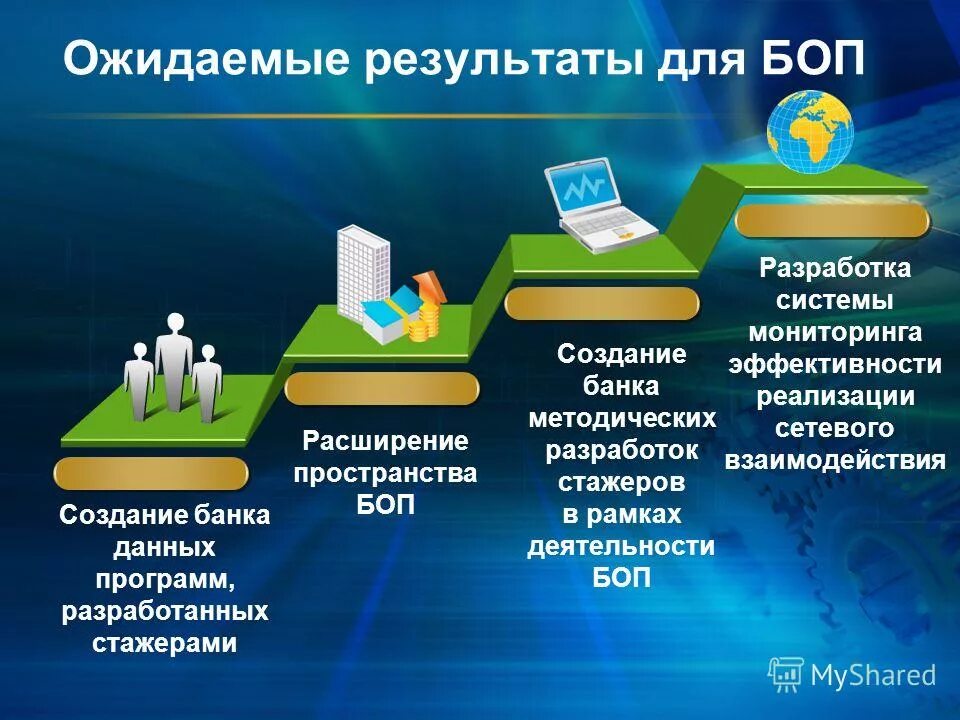 Ожидаемые результаты для БОП

Создание банка данных программ, разработанных стажерами

Расширение пространства БОП

Создание банка методических разработок стажеров в рамках деятельности БОП

Разработка системы мониторинга эффективности реализации сетевого взаимодействия

MyShared